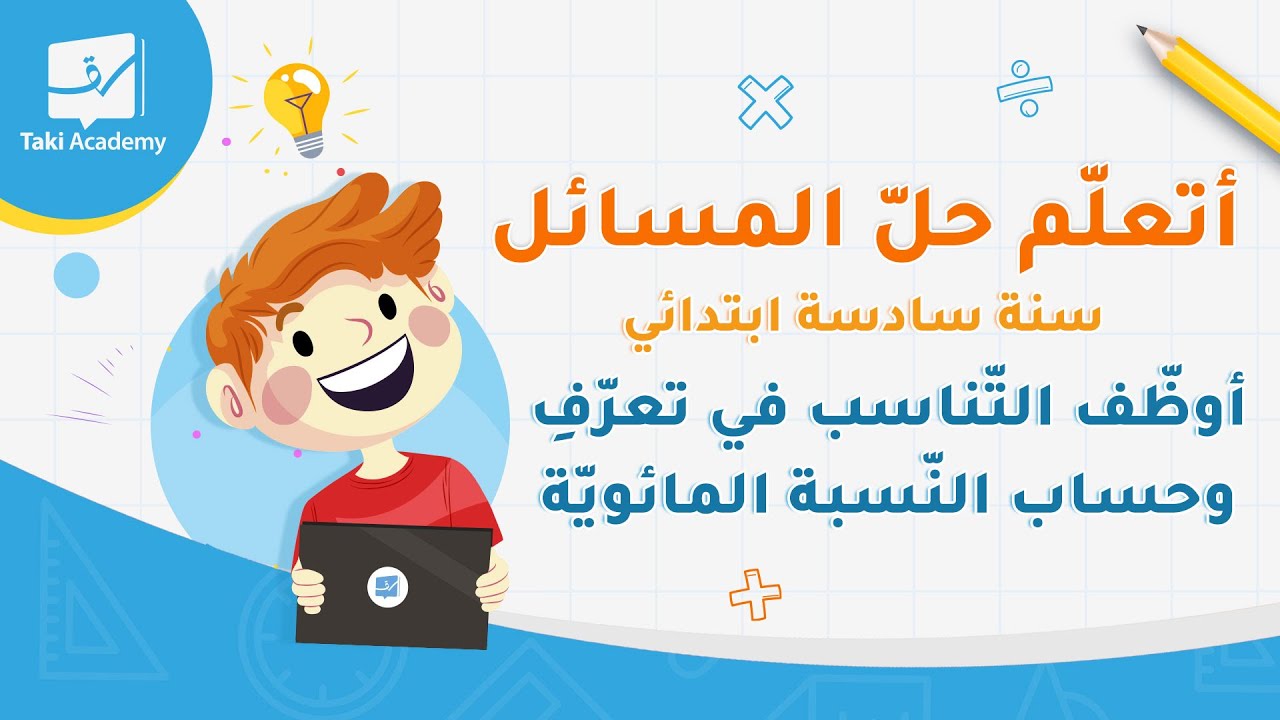 Taki Academy

أتعلّم حلّ المسائل

سنة سادسة ابتدائي

أوظّف التّناسب في تعرّفِ وحساب النّسبة المائويّة